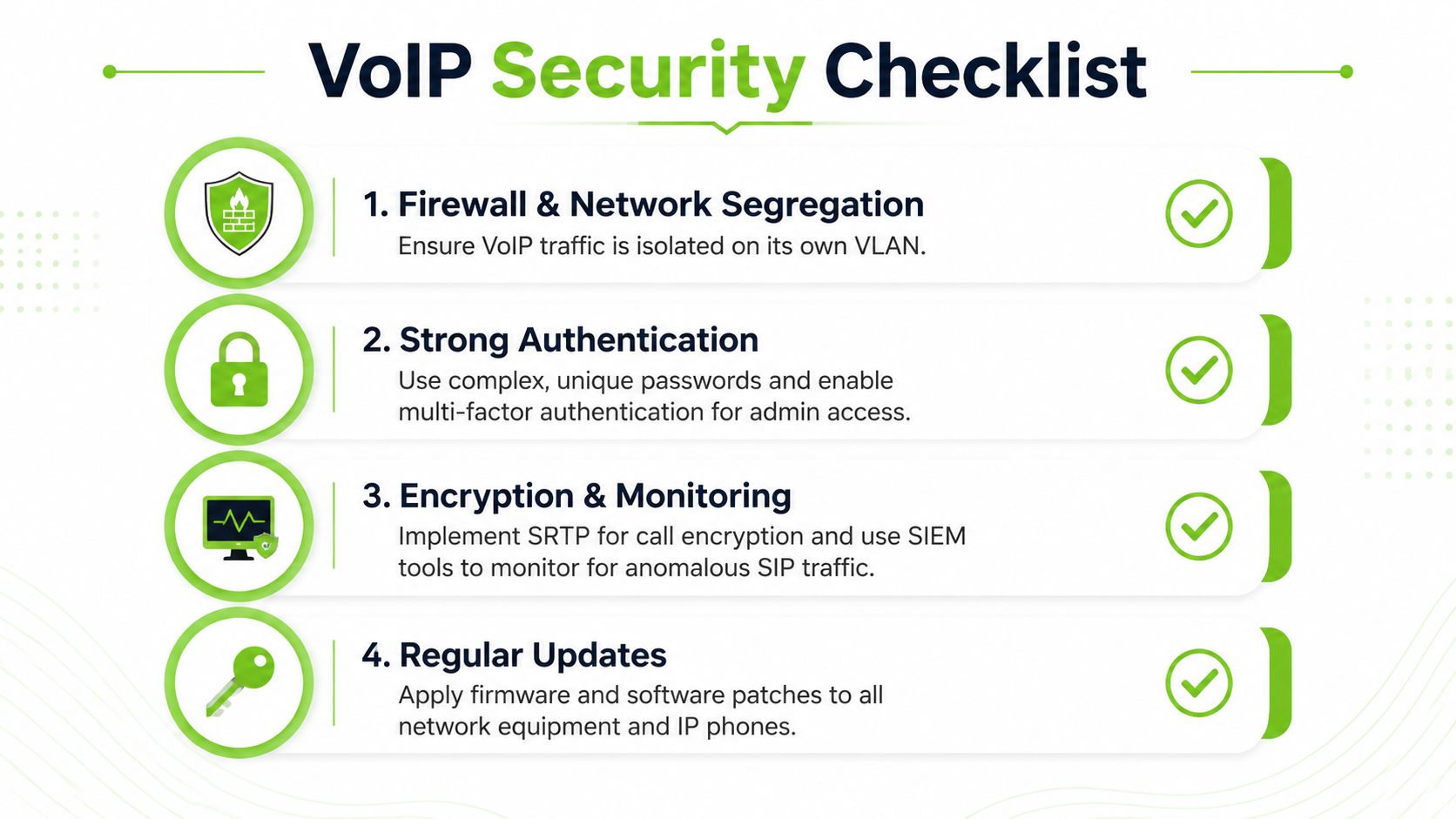 VoIP Security Checklist

1. Firewall & Network Segregation

Ensure VoIP traffic is isolated on its own VLAN.

2. Strong Authentication

Use complex, unique passwords and enable multi-factor authentication for admin access.

3. Encryption & Monitoring

Implement SRTP for call encryption and use SIEM tools to monitor for anomalous SIP traffic.

4. Regular Updates

Apply firmware and software patches to all network equipment and IP phones.